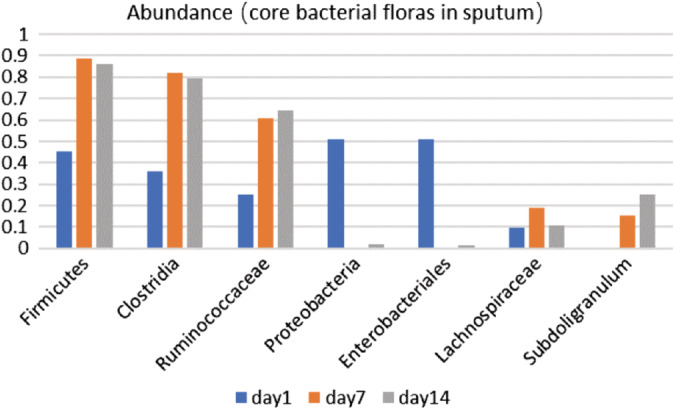 Abundance (core bacterial floras in sputum)

1
0.9
0.8
0.7
0.6
0.5
0.4
0.3
0.2
0.1
0

Firmicutes
Clostridia
Ruminococcaceae
Proteobacteria
Enterobacteriales
Lachnospiraceae
Subdoligranulum

day1 day7 day14